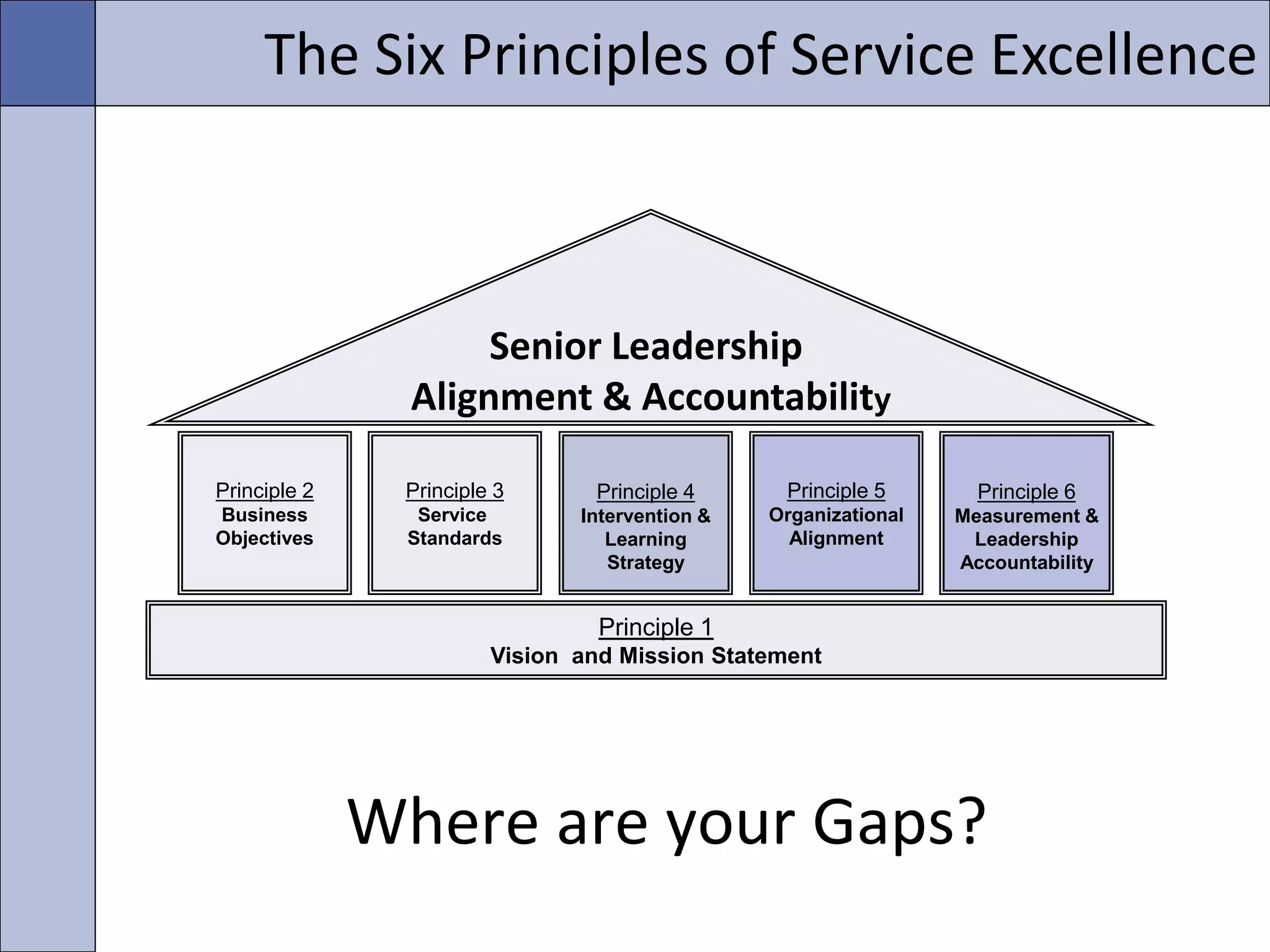 The Six Principles of Service Excellence

Senior Leadership
Alignment & Accountability

Principle 2
Business Objectives

Principle 3
Service Standards

Principle 4
Intervention & Learning Strategy

Principle 5
Organizational Alignment

Principle 6
Measurement & Leadership Accountability

Principle 1
Vision and Mission Statement

Where are your Gaps?